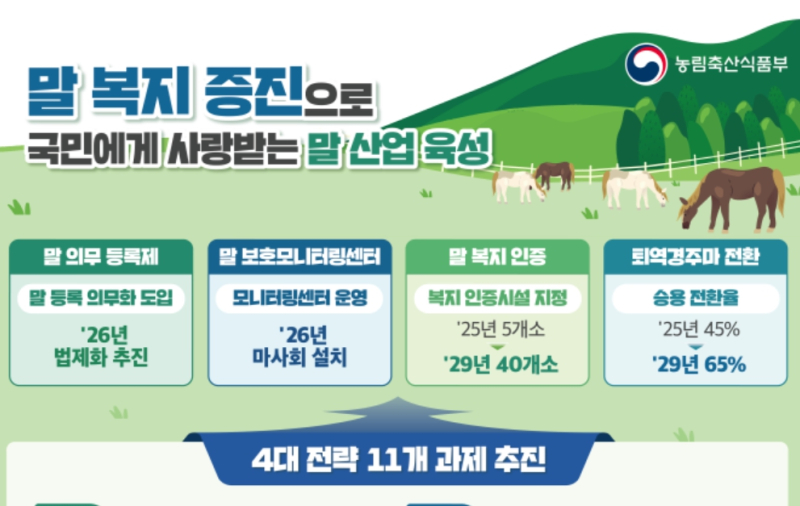 농림축산식품부

말 복지 증진으로
국민에게 사랑받는 말 산업 육성

말 의무 등록제
말 등록 의무화 도입
'26년
법제화 추진

말 보호모니터링센터
모니터링센터 운영
'26년
마사회 설치

말 복지 인증
복지 인증시설 지정
'25년 5개소
'29년 40개소

퇴역경주마 전환
승용 전환율
'25년 45%
'29년 65%

4대 전략 11개 과제 추진